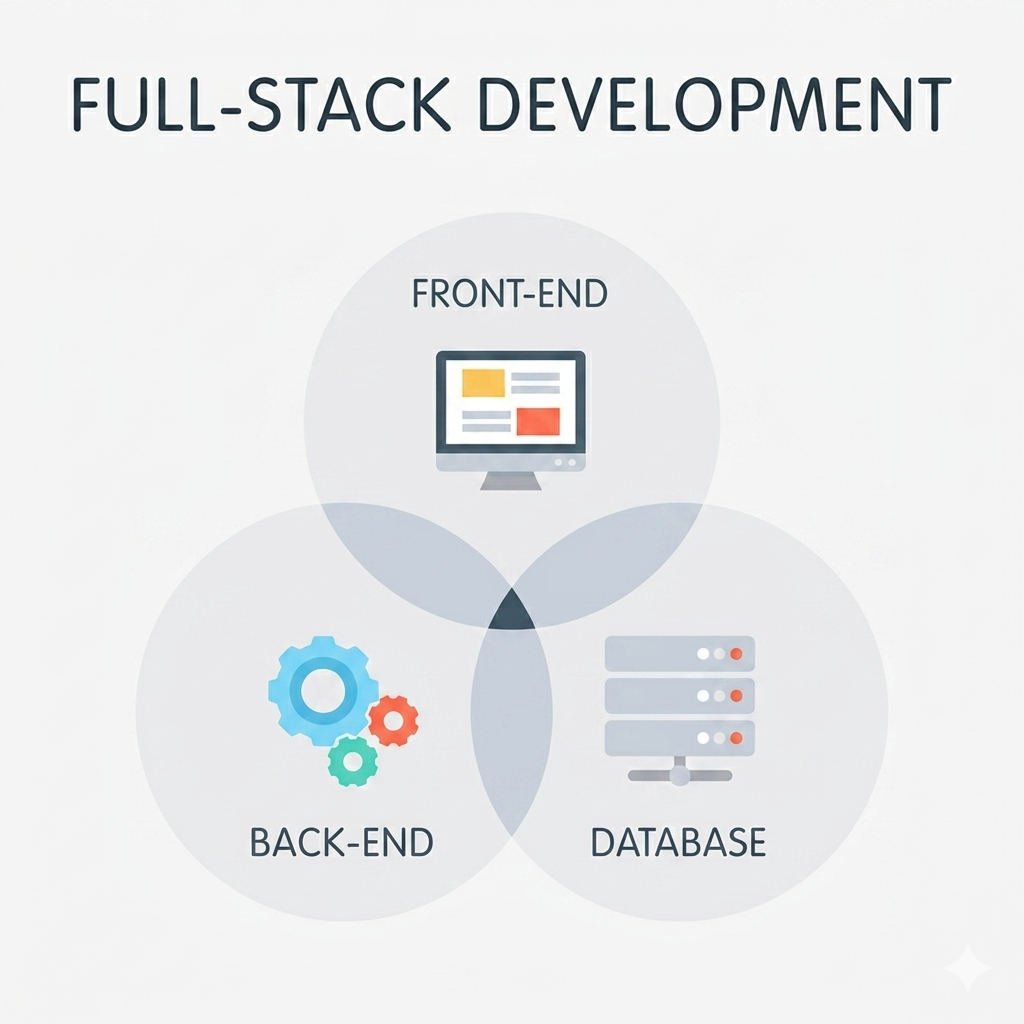 FULL-STACK DEVELOPMENT

FRONT-END

BACK-END

DATABASE